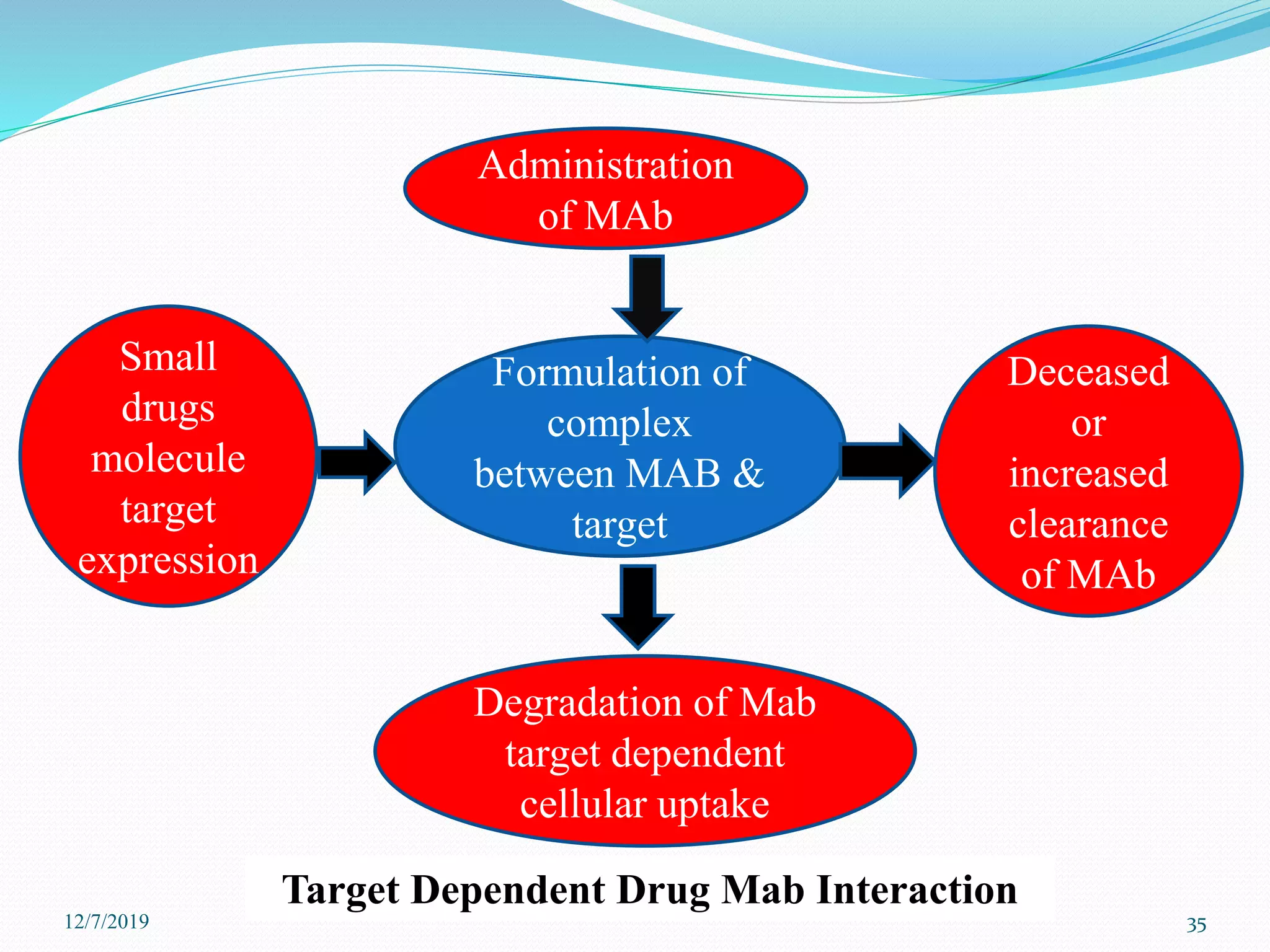 Administration of MAb

Small drugs molecule target expression

Formulation of complex between MAB & target

Deceased or increased clearance of MAb

Degradation of Mab target dependent cellular uptake

Target Dependent Drug Mab Interaction

12/7/2019

35